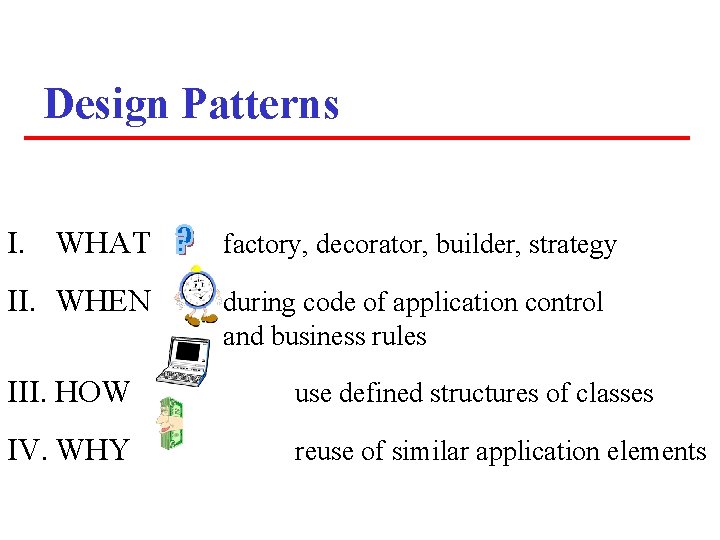 Design Patterns

I. WHAT factory, decorator, builder, strategy

II. WHEN during code of application control and business rules

III. HOW use defined structures of classes

IV. WHY reuse of similar application elements